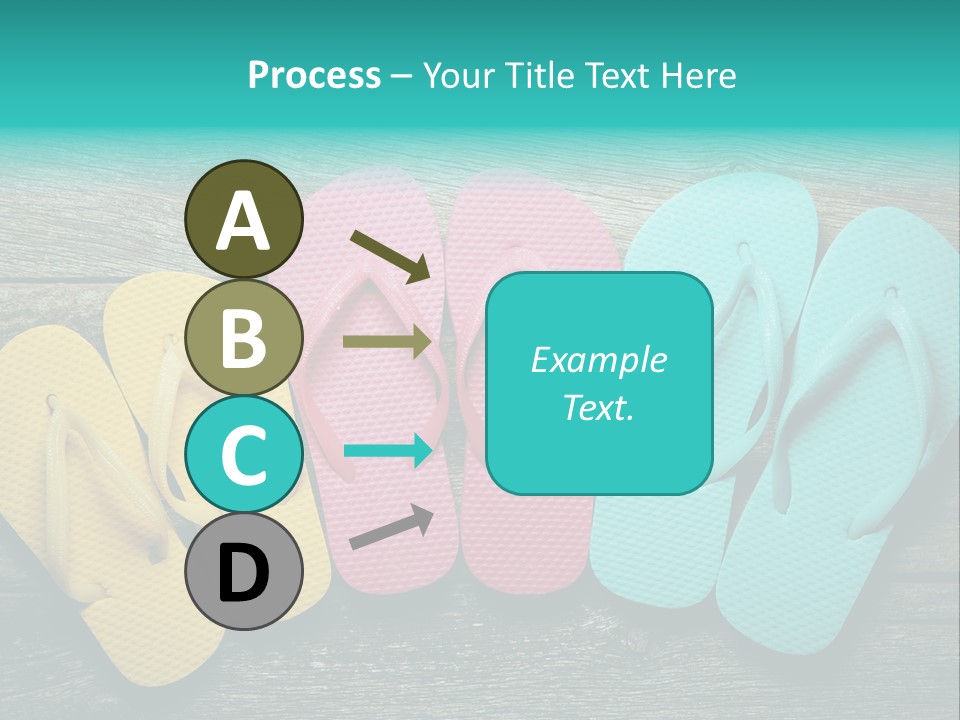 Process – Your Title Text Here

A

B

C

D

Example Text.